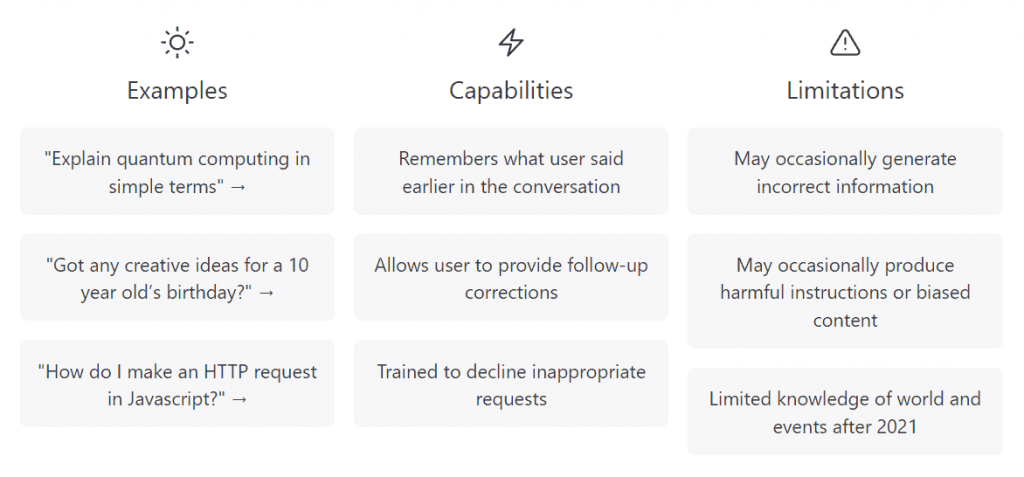 Examples

"Explain quantum computing in simple terms" →

"Got any creative ideas for a 10 year old's birthday?" →

"How do I make an HTTP request in Javascript?" →

Capabilities

Remembers what user said earlier in the conversation

Allows user to provide follow-up corrections

Trained to decline inappropriate requests

Limitations

May occasionally generate incorrect information

May occasionally produce harmful instructions or biased content

Limited knowledge of world and events after 2021